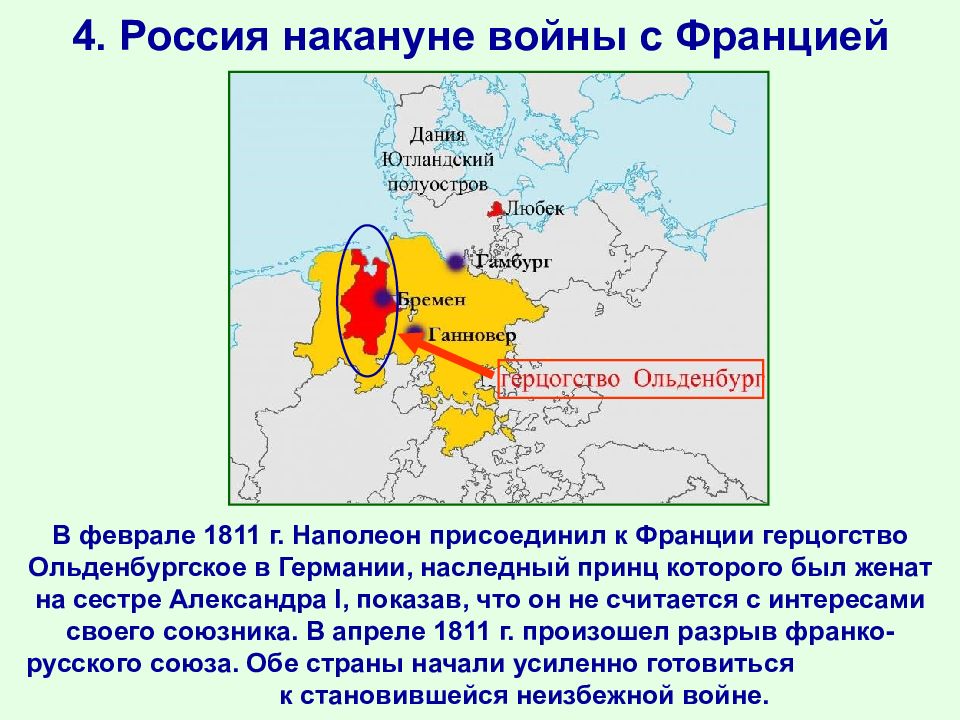 4. Россия накануне войны с Францией

Дания
Ютландский полуостров
Любек
Гамбург
Бремен
Ганновер
герцогство Ольденбург

В феврале 1811 г. Наполеон присоединил к Франции герцогство Ольденбургское в Германии, наследный принц которого был женат на сестре Александра I, показав, что он не считается с интересами своего союзника. В апреле 1811 г. произошел разрыв франко-русского союза. Обе страны начали усиленно готовиться к становившейся неизбежной войне.